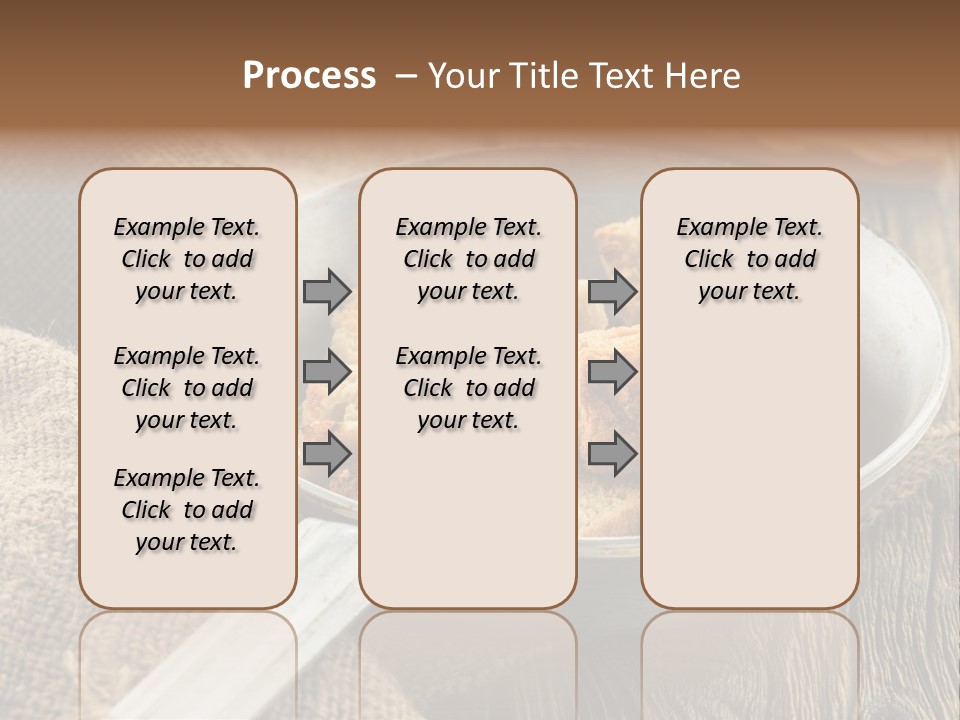 Process – Your Title Text Here

Example Text. Click to add your text.

Example Text. Click to add your text.

Example Text. Click to add your text.

Example Text. Click to add your text.

Example Text. Click to add your text.

Example Text. Click to add your text.